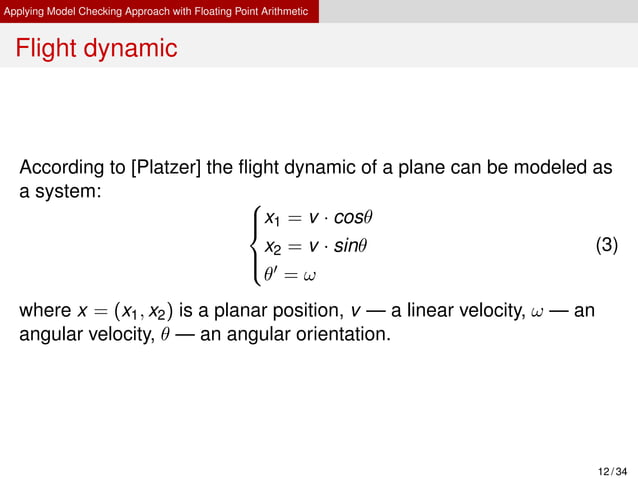 Applying Model Checking Approach with Floating Point Arithmetic

Flight dynamic

According to [Platzer] the flight dynamic of a plane can be modeled as a system:

$$\begin{cases} x_1 = v \cdot cos\theta \\ x_2 = v \cdot sin\theta \\ \theta' = \omega \end{cases} \quad (3)$$

where $x = (x_1, x_2)$ is a planar position, $v$ — a linear velocity, $\omega$ — an angular velocity, $\theta$ — an angular orientation.

12 / 34